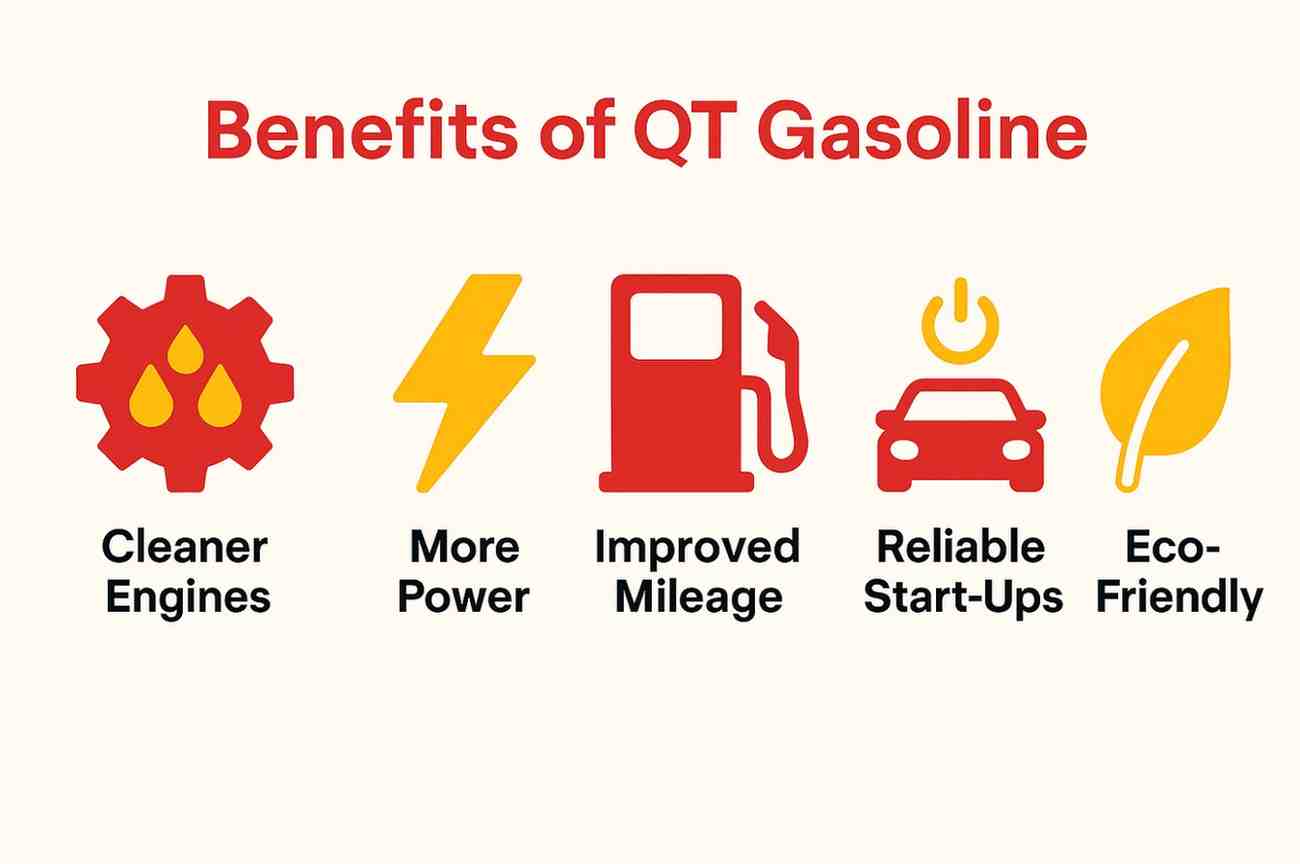 Benefits of QT Gasoline

Cleaner Engines

More Power

Improved Mileage

Reliable Start-Ups

Eco-Friendly